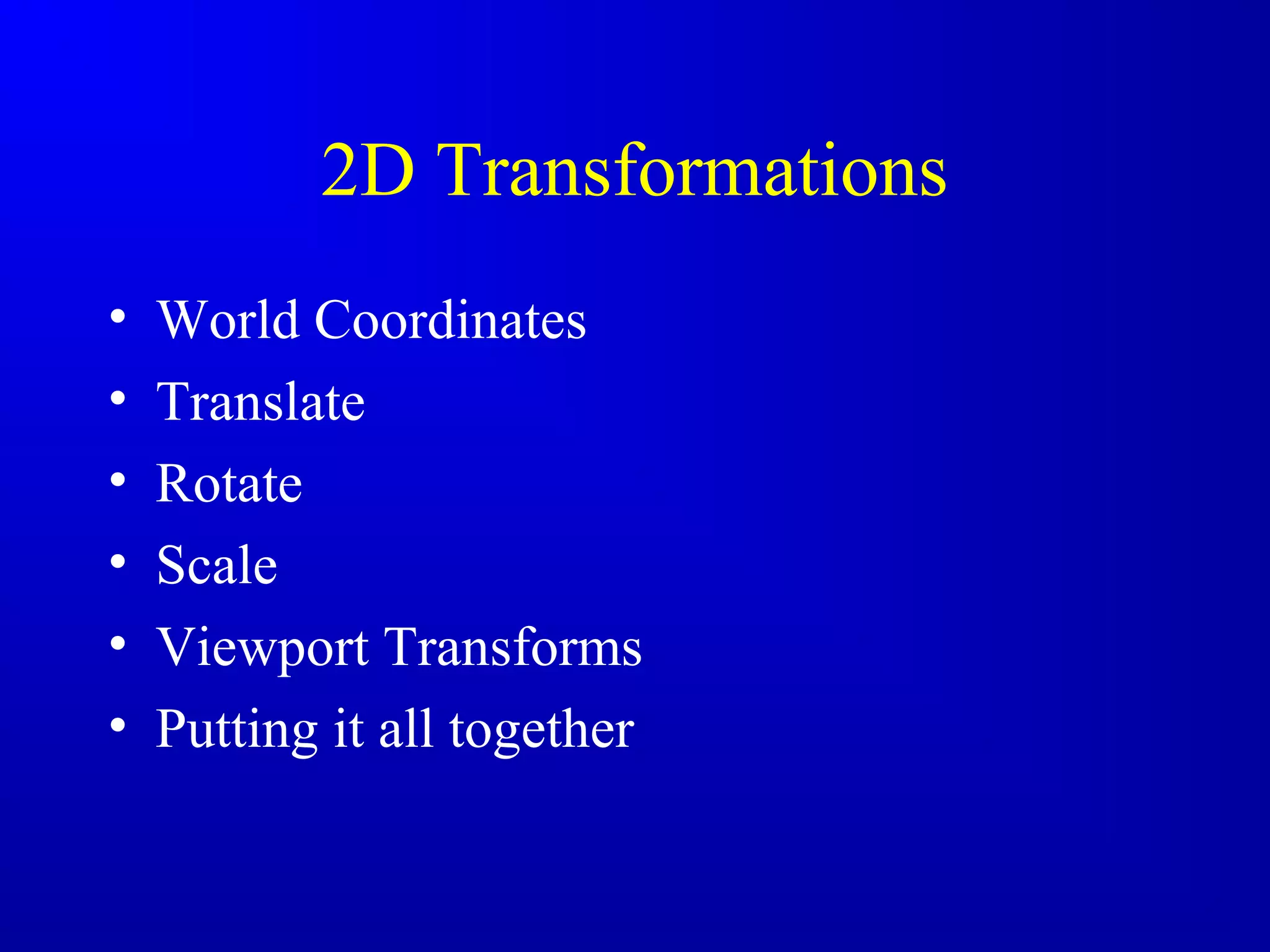 2D Transformations

• World Coordinates
• Translate
• Rotate
• Scale
• Viewport Transforms
• Putting it all together